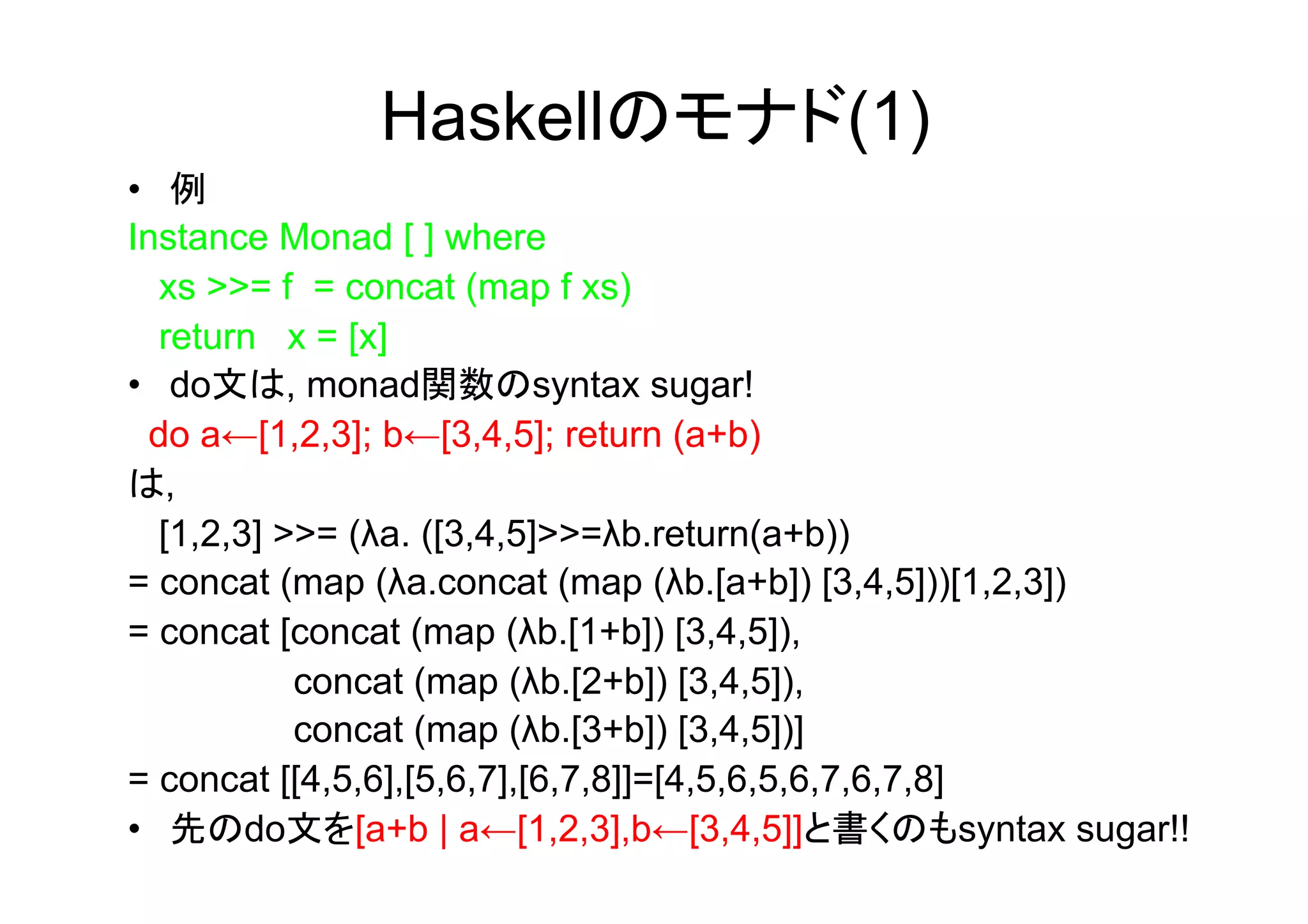 Haskellのモナド(1)

• 例

Instance Monad [ ] where
xs >>= f = concat (map f xs)
return x = [x]

• do文は, monad関数のsyntax sugar!

do a←[1,2,3]; b←[3,4,5]; return (a+b)
は,
[1,2,3] >>= (λa. ([3,4,5]>>=λb.return(a+b))
= concat (map (λa.concat (map (λb.[a+b]) [3,4,5]))[1,2,3])
= concat [concat (map (λb.[1+b]) [3,4,5]),
concat (map (λb.[2+b]) [3,4,5]),
concat (map (λb.[3+b]) [3,4,5])]
= concat [[4,5,6],[5,6,7],[6,7,8]]=[4,5,6,5,6,7,6,7,8]

• 先のdo文を[a+b | a←[1,2,3],b←[3,4,5]]と書くのもsyntax sugar!!